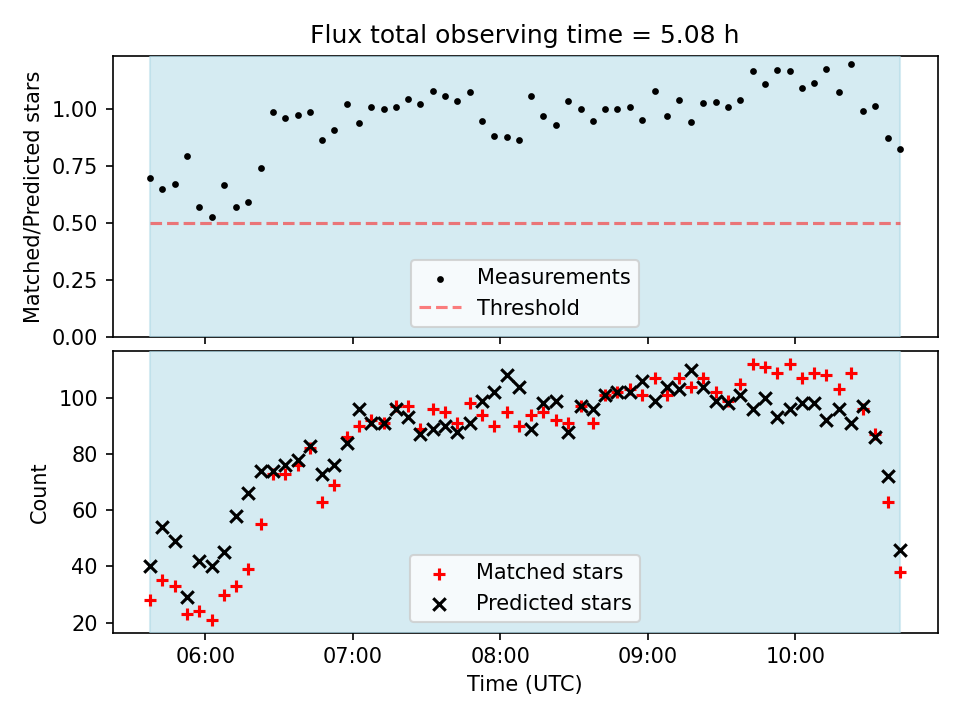 Flux total observing time = 5.08 h

Matched/Predicted stars

1.00
0.75
0.50
0.25
0.00

Measurements
Threshold

Count

100
80
60
40
20

Matched stars
Predicted stars

06:00
07:00
08:00
09:00
10:00

Time (UTC)